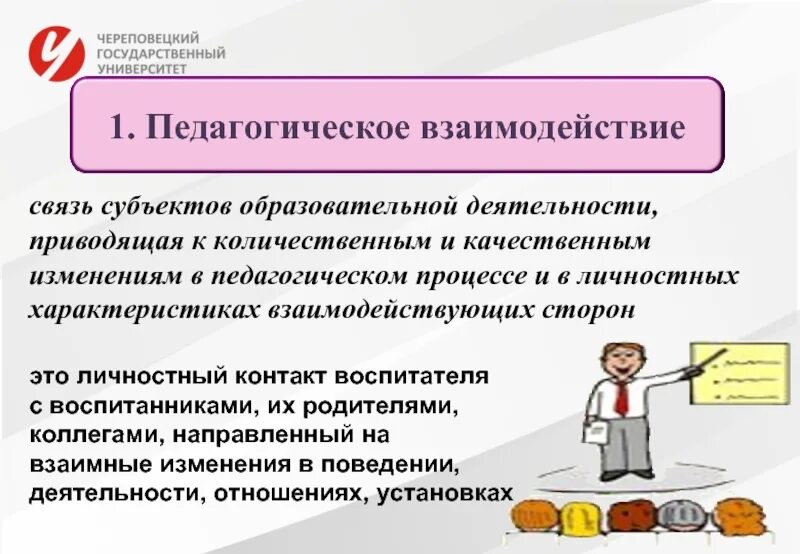 ЧЕРЕПОВЕЦКИЙ ГОСУДАРСТВЕННЫЙ УНИВЕРСИТЕТ

1. Педагогическое взаимодействие

связь субъектов образовательной деятельности, приводящая к количественным и качественным изменениям в педагогическом процессе и в личностных характеристиках взаимодействующих сторон

это личностный контакт воспитателя с воспитанниками, их родителями, коллегами, направленный на взаимные изменения в поведении, деятельности, отношениях, установках